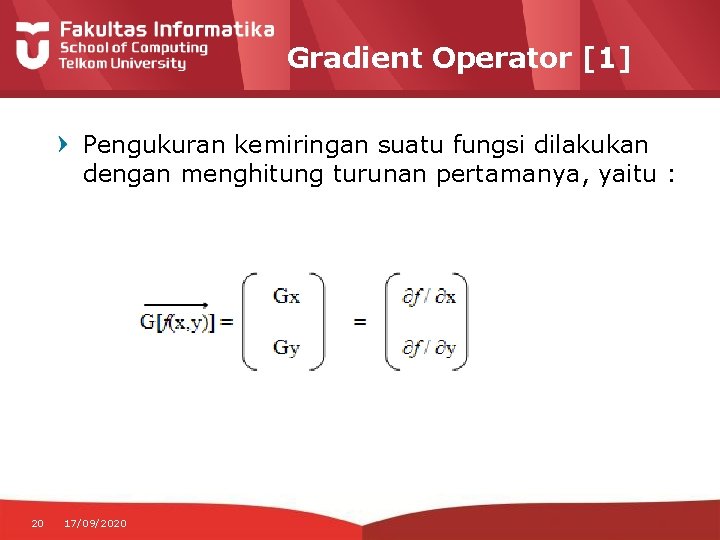 Fakultas Informatika
School of Computing
Telkom University

Gradient Operator [1]

Pengukuran kemiringan suatu fungsi dilakukan dengan menghitung turunan pertamanya, yaitu :

$\overrightarrow{G[f(x,y)]} = \begin{pmatrix} Gx \\ Gy \end{pmatrix} = \begin{pmatrix} \partial f / \partial x \\ \partial f / \partial y \end{pmatrix}$

20 17/09/2020